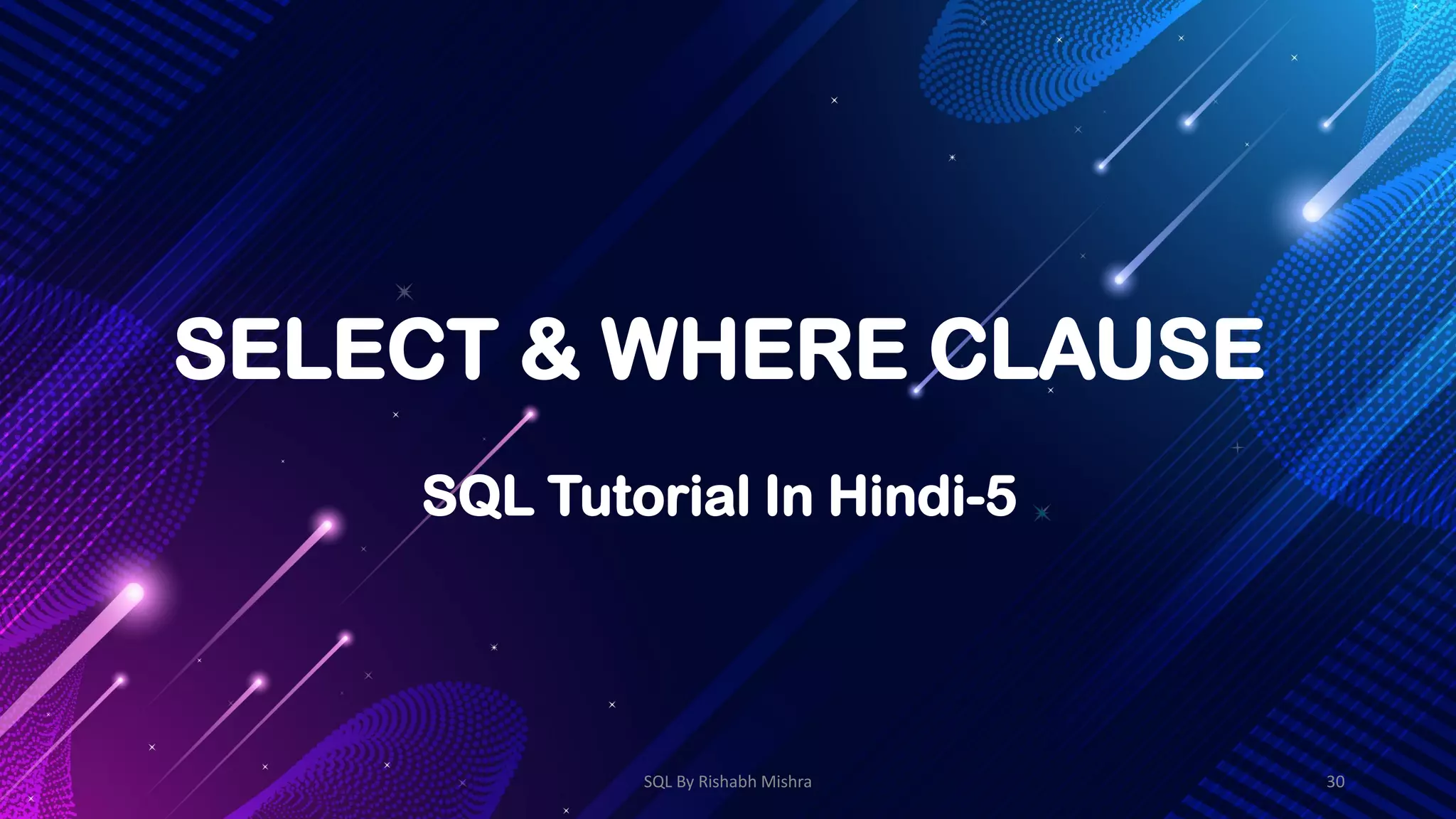 SELECT & WHERE CLAUSE

SQL Tutorial In Hindi-5

SQL By Rishabh Mishra

30